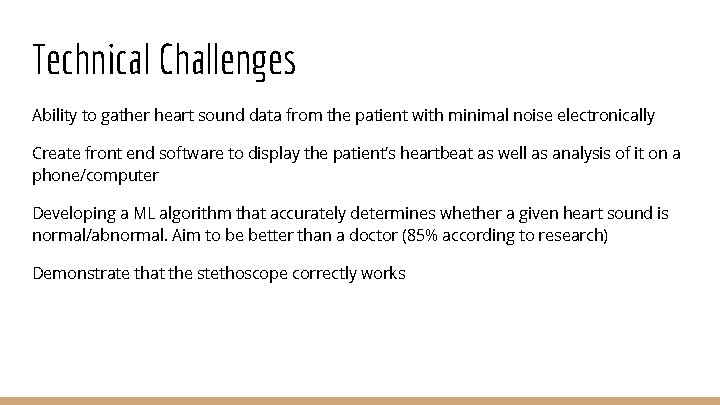 Technical Challenges

Ability to gather heart sound data from the patient with minimal noise electronically

Create front end software to display the patient's heartbeat as well as analysis of it on a phone/computer

Developing a ML algorithm that accurately determines whether a given heart sound is normal/abnormal. Aim to be better than a doctor (85% according to research)

Demonstrate that the stethoscope correctly works